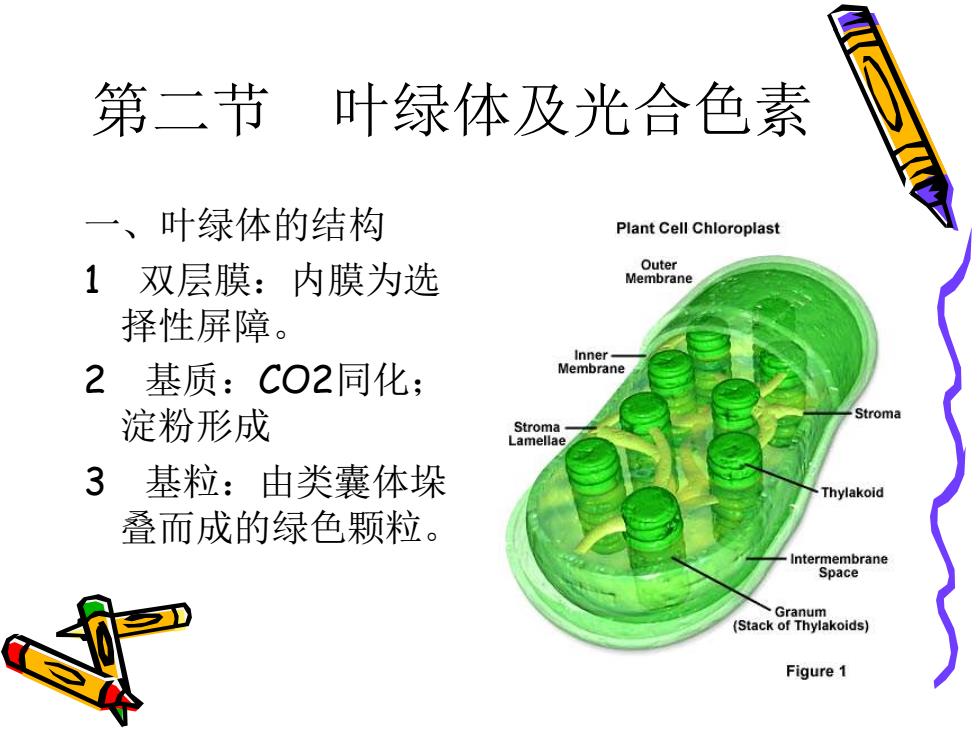 第二节　叶绿体及光合色素

一、叶绿体的结构

1　双层膜：内膜为选择性屏障。

2　基质：CO2同化；淀粉形成

3　基粒：由类囊体垛叠而成的绿色颗粒。

Plant Cell Chloroplast

Outer Membrane

Inner Membrane

Stroma Lamellae

Stroma

Thylakoid

Intermembrane Space

Granum (Stack of Thylakoids)

Figure 1